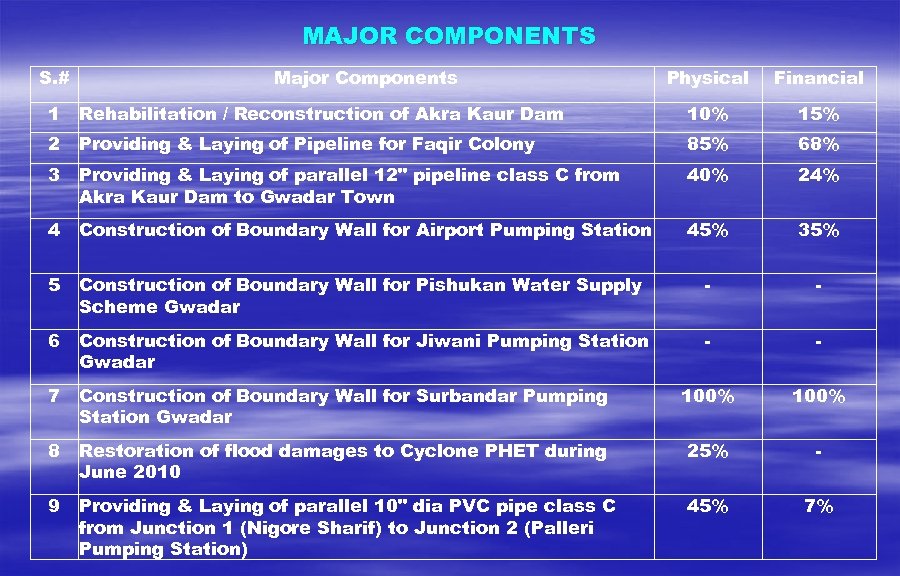 MAJOR COMPONENTS

| S.# | Major Components | Physical | Financial |
|---|---|---|---|
| 1 | Rehabilitation / Reconstruction of Akra Kaur Dam | 10% | 15% |
| 2 | Providing & Laying of Pipeline for Faqir Colony | 85% | 68% |
| 3 | Providing & Laying of parallel 12" pipeline class C from Akra Kaur Dam to Gwadar Town | 40% | 24% |
| 4 | Construction of Boundary Wall for Airport Pumping Station | 45% | 35% |
| 5 | Construction of Boundary Wall for Pishukan Water Supply Scheme Gwadar | - | - |
| 6 | Construction of Boundary Wall for Jiwani Pumping Station Gwadar | - | - |
| 7 | Construction of Boundary Wall for Surbandar Pumping Station Gwadar | 100% | 100% |
| 8 | Restoration of flood damages to Cyclone PHET during June 2010 | 25% | - |
| 9 | Providing & Laying of parallel 10" dia PVC pipe class C from Junction 1 (Nigore Sharif) to Junction 2 (Palleri Pumping Station) | 45% | 7% |